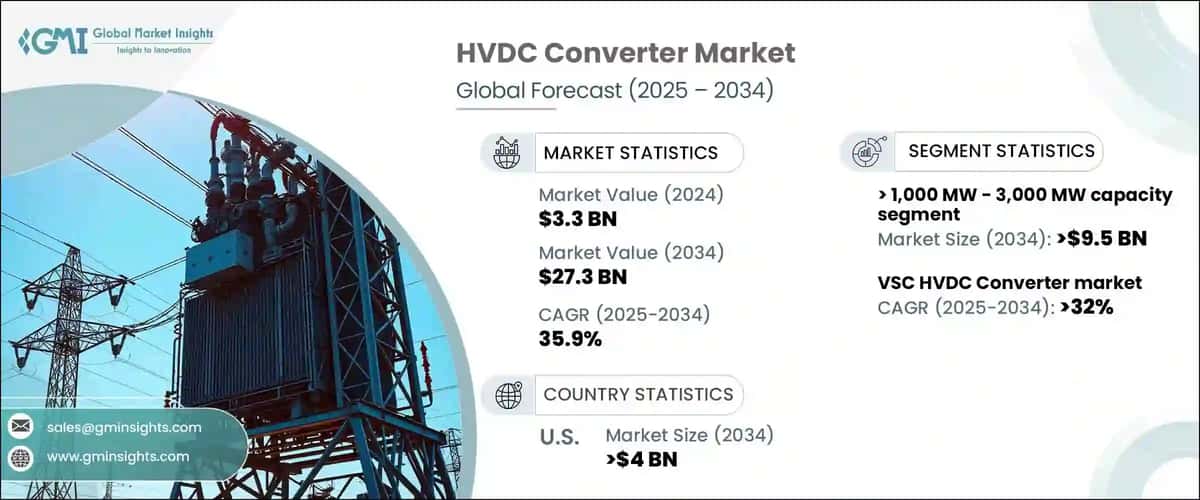 GMI Global Market Insights
Insights to Innovation

HVDC Converter Market
Global Forecast (2025 – 2034)

MARKET STATISTICS

Market Value (2024)
$3.3 BN

Market Value (2034)
$27.3 BN

CAGR (2025-2034)
35.9%

COUNTRY STATISTICS

U.S.
Market Size (2034)
>$4 BN

SEGMENT STATISTICS

> 1,000 MW - 3,000 MW capacity segment
Market Size (2034): >$9.5 BN

VSC HVDC Converter market
CAGR (2025-2034): >32%

sales@gminsights.com
www.gminsights.com